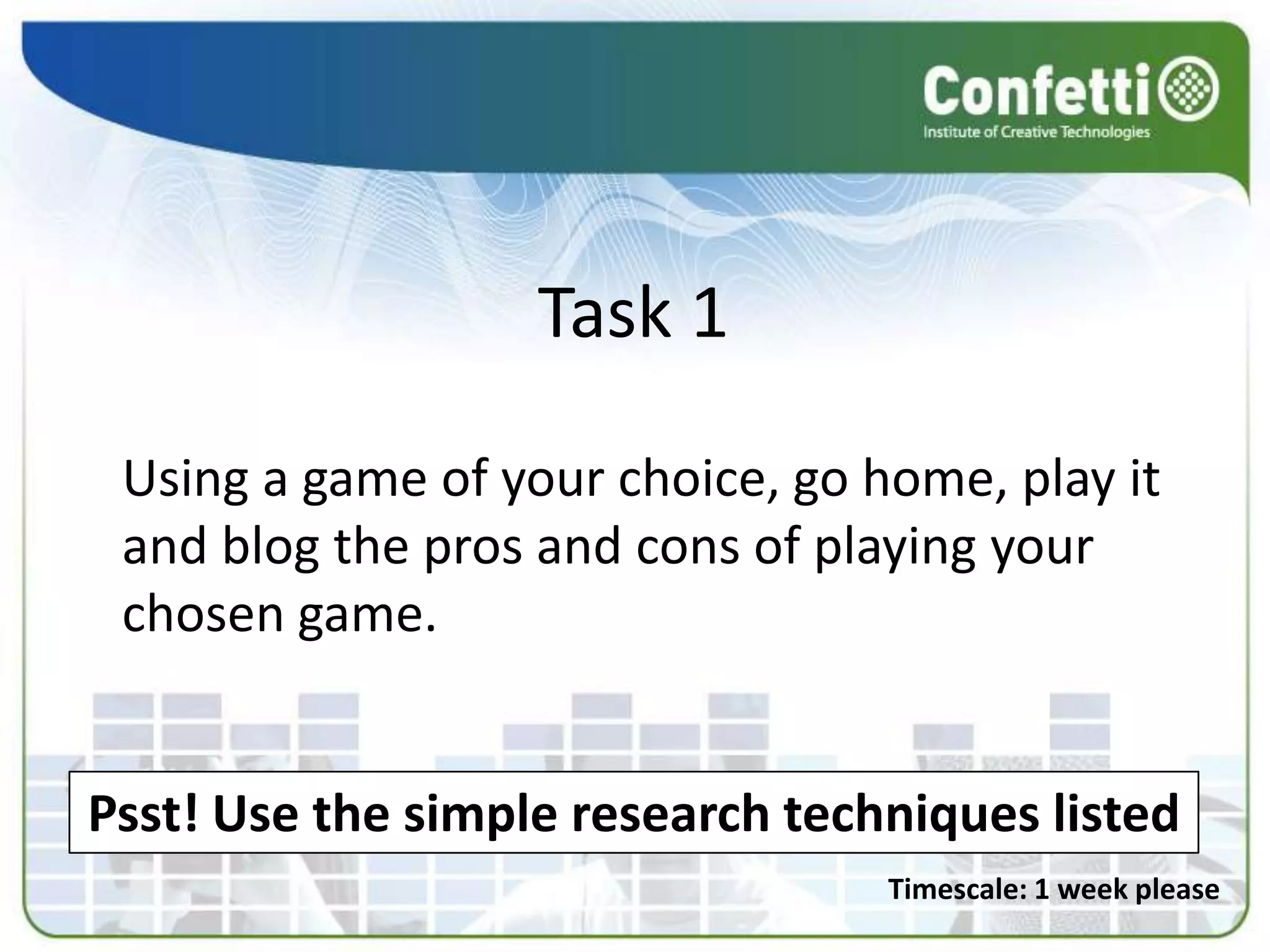 Confetti
Institute of Creative Technologies

Task 1

Using a game of your choice, go home, play it and blog the pros and cons of playing your chosen game.

Psst! Use the simple research techniques listed

Timescale: 1 week please